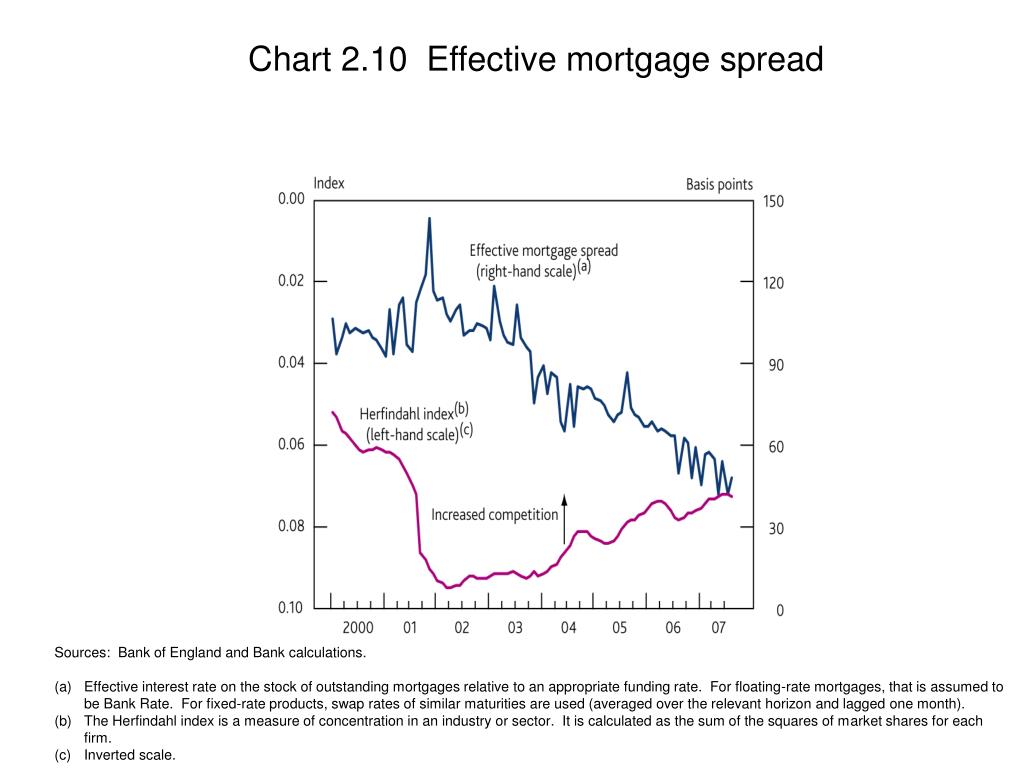 Chart 2.10 Effective mortgage spread

Index

Basis points

0.00
0.02
0.04
0.06
0.08
0.10

150
120
90
60
30
0

Effective mortgage spread (right-hand scale)(a)

Herfindahl index(b) (left-hand scale)(c)

Increased competition

2000 01 02 03 04 05 06 07

Sources: Bank of England and Bank calculations.

(a) Effective interest rate on the stock of outstanding mortgages relative to an appropriate funding rate. For floating-rate mortgages, that is assumed to be Bank Rate. For fixed-rate products, swap rates of similar maturities are used (averaged over the relevant horizon and lagged one month).
(b) The Herfindahl index is a measure of concentration in an industry or sector. It is calculated as the sum of the squares of market shares for each firm.
(c) Inverted scale.